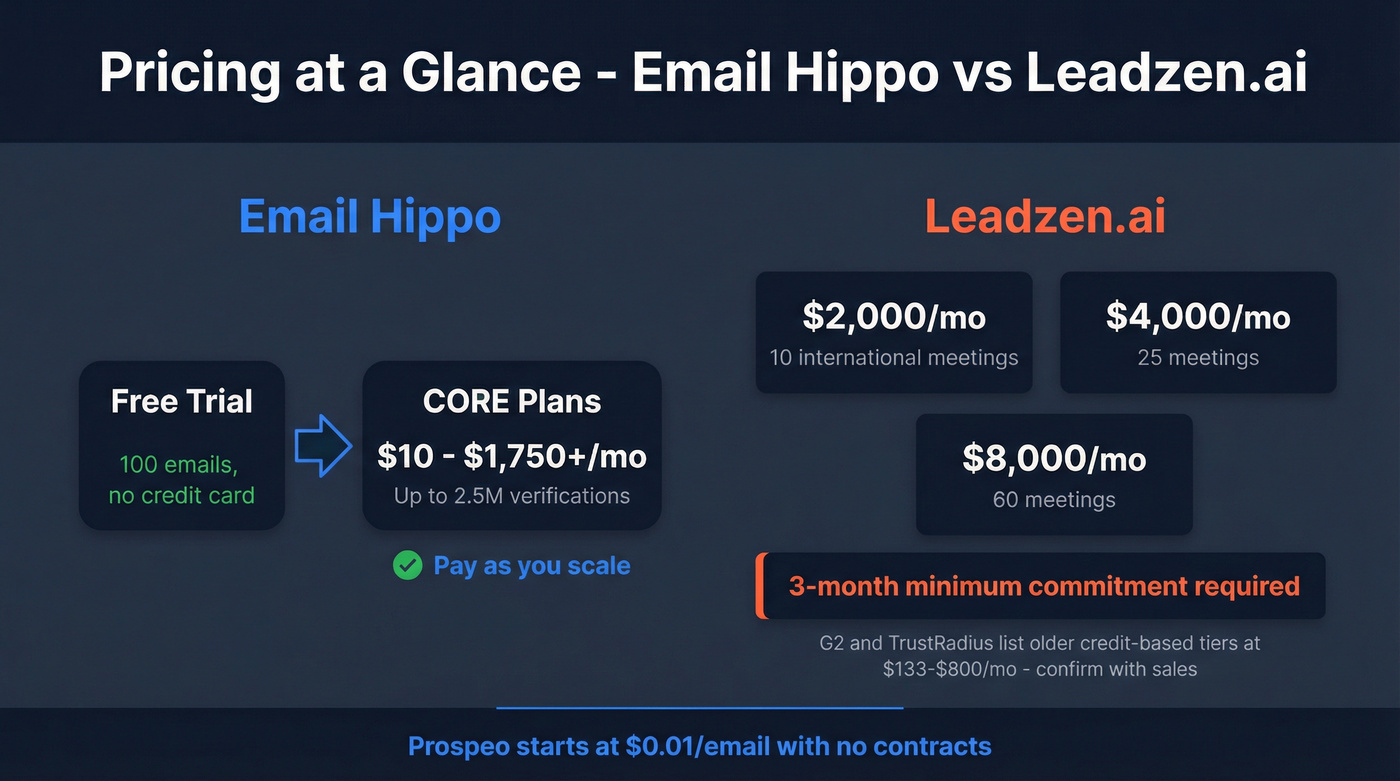 Pricing at a Glance - Email Hippo vs Leadzen.ai

Email Hippo

Free Trial

100 emails, no credit card

CORE Plans

\$10 - \$1,750+/mo

Up to 2.5M verifications

Pay as you scale

Leadzen.ai

\$2,000/mo

10 international meetings

\$4,000/mo

25 meetings

\$8,000/mo

60 meetings

3-month minimum commitment required

G2 and TrustRadius list older credit-based tiers at \$133-\$800/mo - confirm with sales

Prospeo starts at \$0.01/email with no contracts